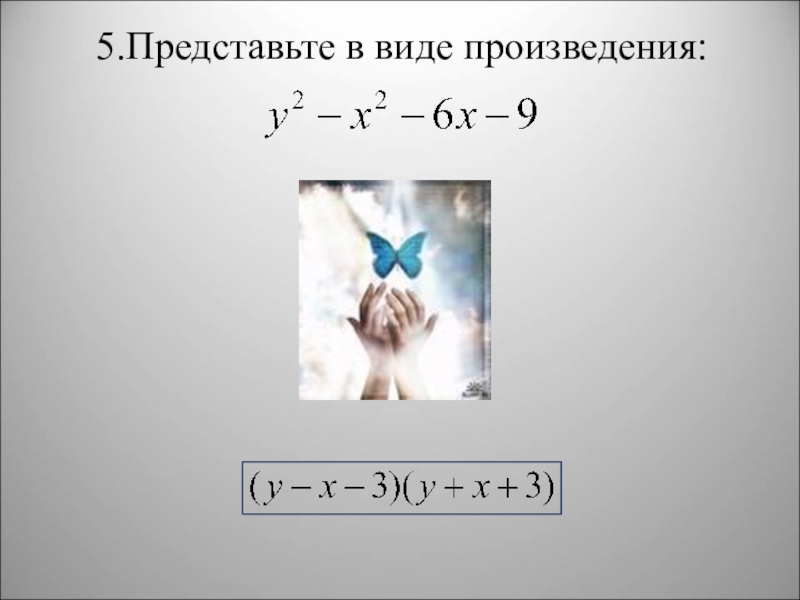 5.Представьте в виде произведения:

$y^2 - x^2 - 6x - 9$

$(y - x - 3)(y + x + 3)$